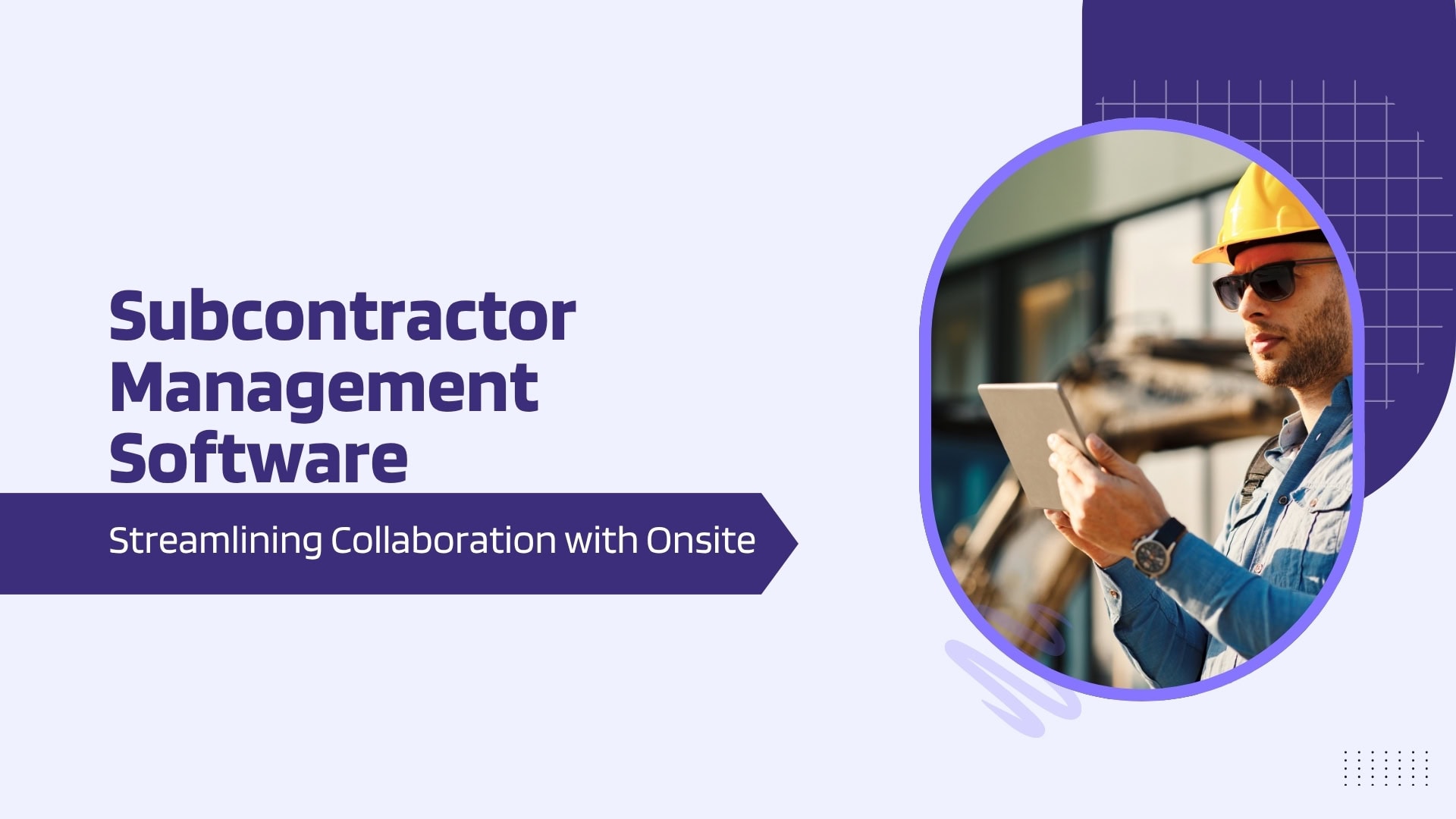 Subcontractor Management Software

Streamlining Collaboration with Onsite